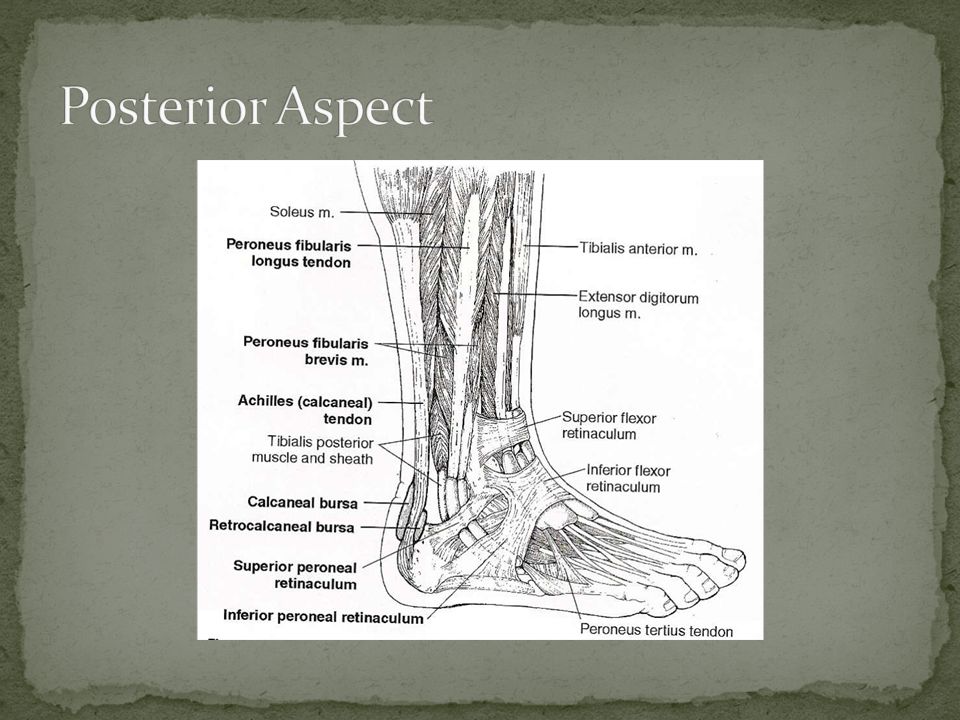 Posterior Aspect

Soleus m.

Peroneus fibularis longus tendon

Peroneus fibularis brevis m.

Achilles (calcaneal) tendon

Tibialis posterior muscle and sheath

Calcaneal bursa

Retrocalcaneal bursa

Superior peroneal retinaculum

Inferior peroneal retinaculum

Tibialis anterior m.

Extensor digitorum longus m.

Superior flexor retinaculum

Inferior flexor retinaculum

Peroneus tertius tendon